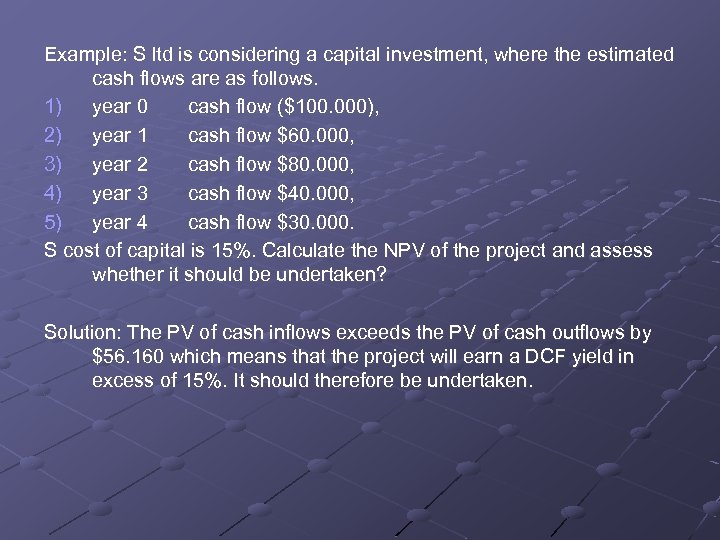 Example: S ltd is considering a capital investment, where the estimated cash flows are as follows.

1) year 0 cash flow ($100.000),
2) year 1 cash flow $60.000,
3) year 2 cash flow $80.000,
4) year 3 cash flow $40.000,
5) year 4 cash flow $30.000.

S cost of capital is 15%. Calculate the NPV of the project and assess whether it should be undertaken?

Solution: The PV of cash inflows exceeds the PV of cash outflows by $56.160 which means that the project will earn a DCF yield in excess of 15%. It should therefore be undertaken.